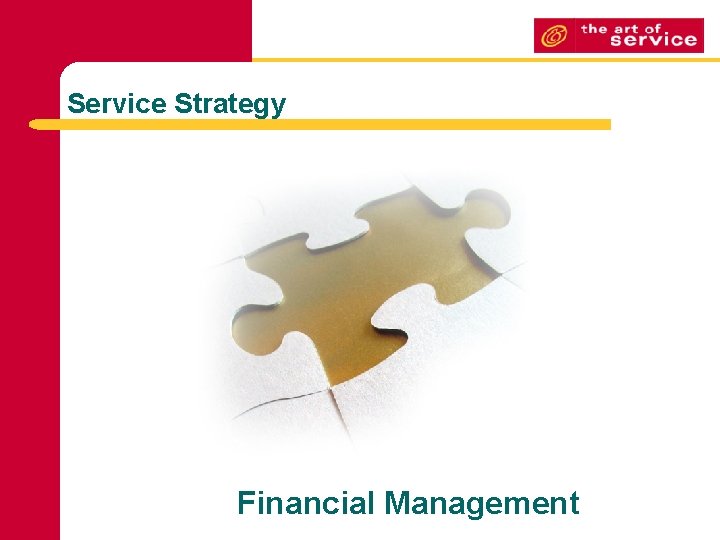 the art of service

Service Strategy

Financial Management